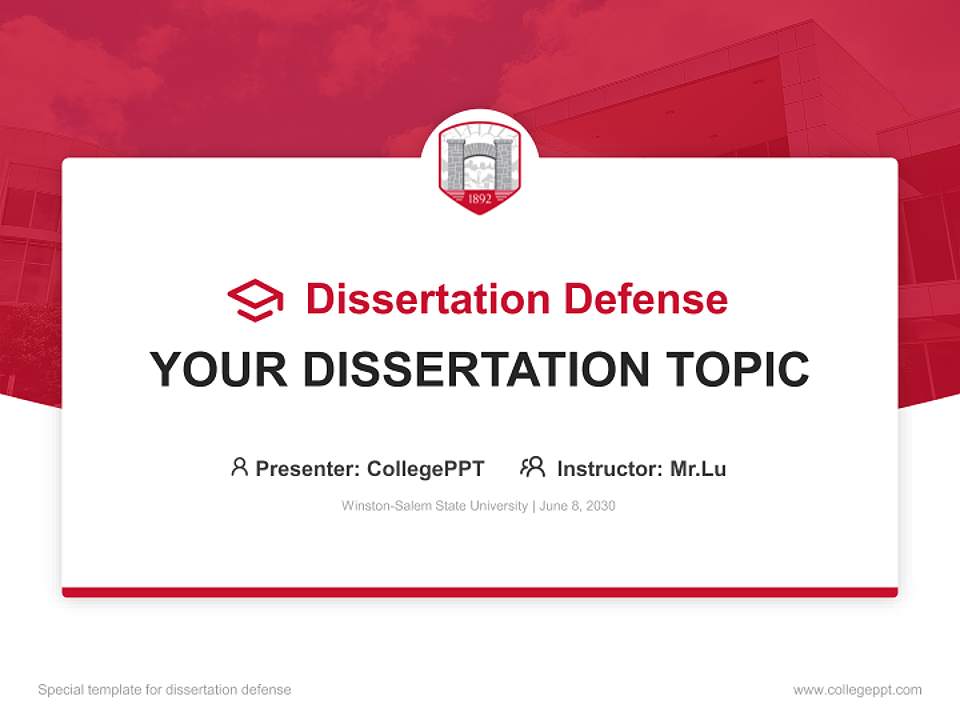 1892

Dissertation Defense

YOUR DISSERTATION TOPIC

Presenter: CollegePPT Instructor: Mr.Lu

Winston-Salem State University | June 8, 2030

Special template for dissertation defense

www.collegeppt.com